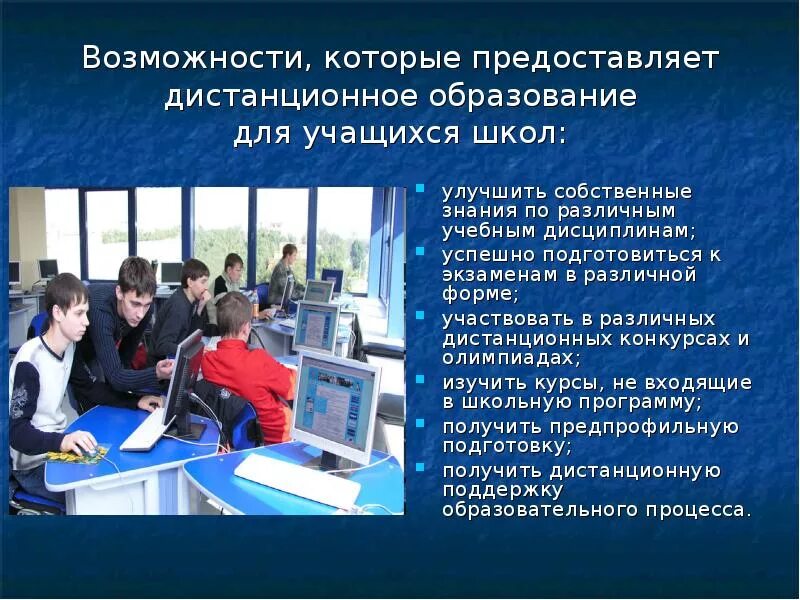 Возможности, которые предоставляет дистанционное образование для учащихся школ:

- улучшить собственные знания по различным учебным дисциплинам;
- успешно подготовиться к экзаменам в различной форме;
- участвовать в различных дистанционных конкурсах и олимпиадах;
- изучить курсы, не входящие в школьную программу;
- получить предпрофильную подготовку;
- получить дистанционную поддержку образовательного процесса.